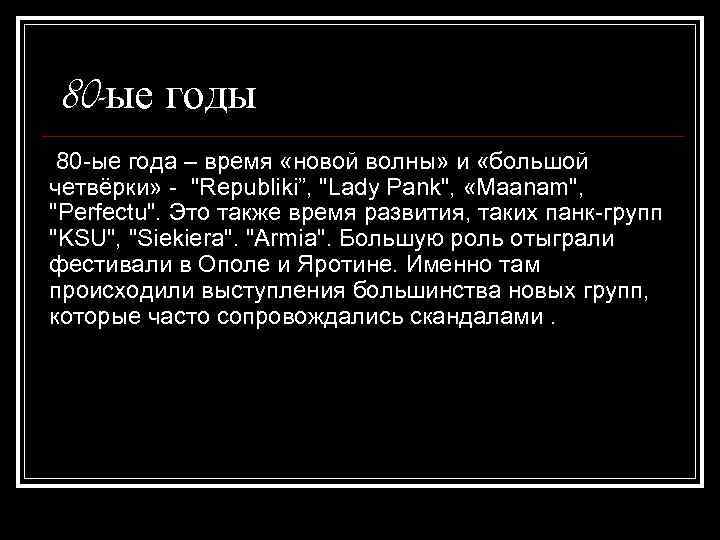 80-ые годы

80-ые года – время «новой волны» и «большой четвёрки» - "Republiki", "Lady Pank", «Maanam", "Perfectu". Это также время развития, таких панк-групп "KSU", "Siekiera". "Armia". Большую роль отыграли фестивали в Ополе и Яротине. Именно там происходили выступления большинства новых групп, которые часто сопровождались скандалами .